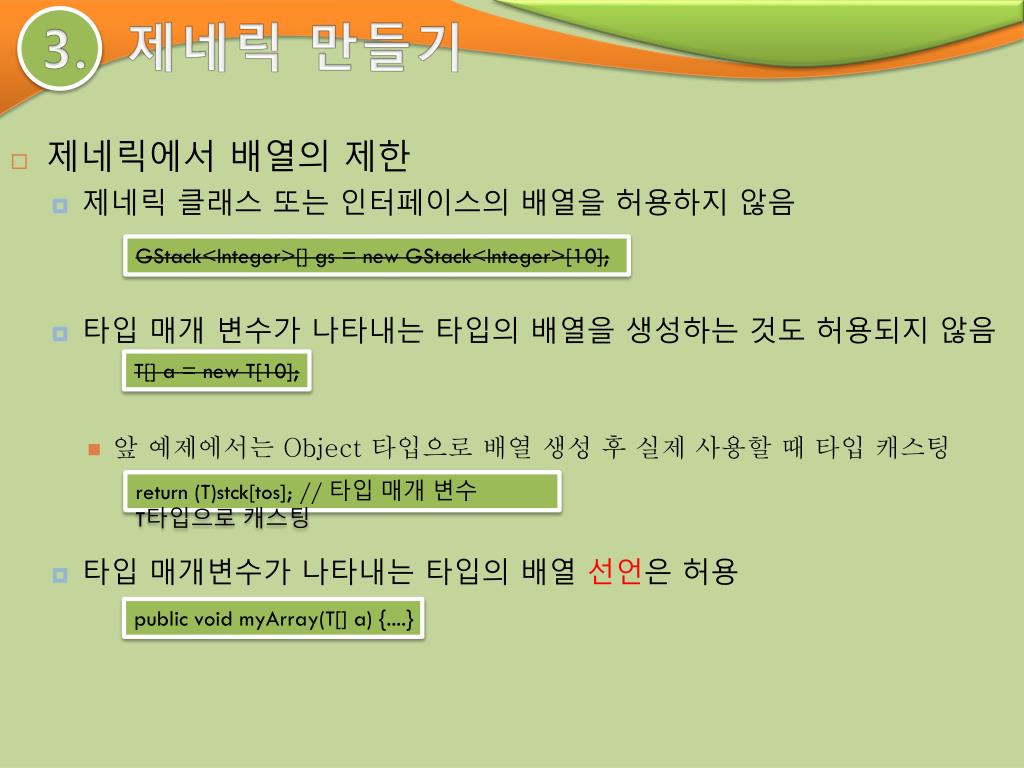 3. 제네릭 만들기

제네릭에서 배열의 제한

제네릭 클래스 또는 인터페이스의 배열을 허용하지 않음

GStack<Integer>[] gs = new GStack<Integer>[10];

타입 매개 변수가 나타내는 타입의 배열을 생성하는 것도 허용되지 않음

T[] a = new T[10];

앞 예제에서는 Object 타입으로 배열 생성 후 실제 사용할 때 타입 캐스팅

return (T)stck[tos]; // 타입 매개 변수 T타입으로 캐스팅

타입 매개변수가 나타내는 타입의 배열 선언은 허용

public void myArray(T[] a) {....}